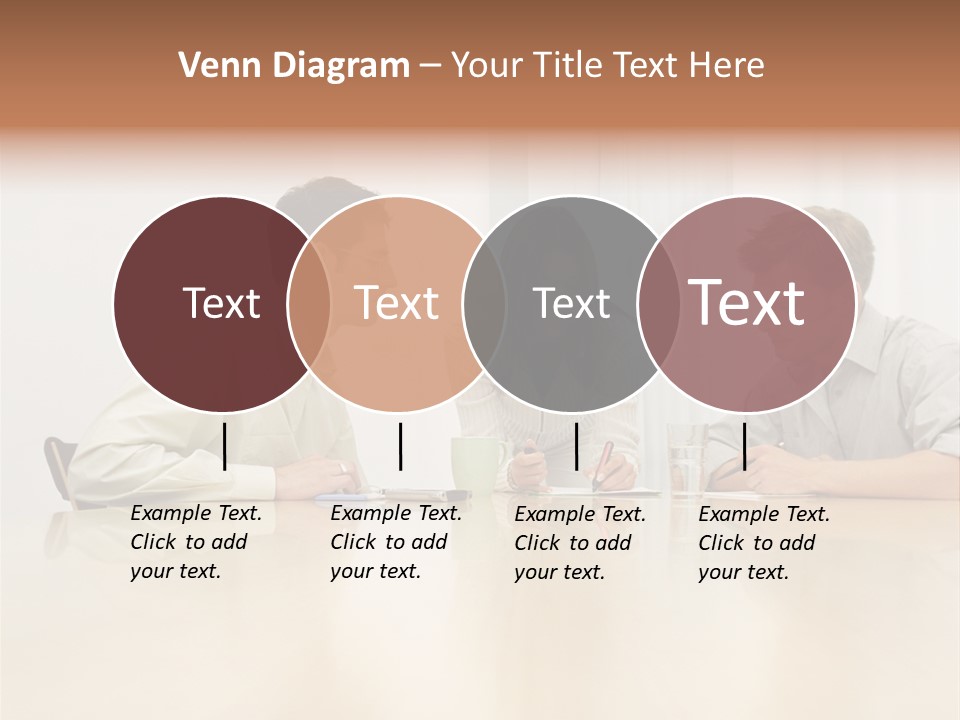 Venn Diagram – Your Title Text Here

Text

Text

Text

Text

Example Text. Click to add your text.

Example Text. Click to add your text.

Example Text. Click to add your text.

Example Text. Click to add your text.